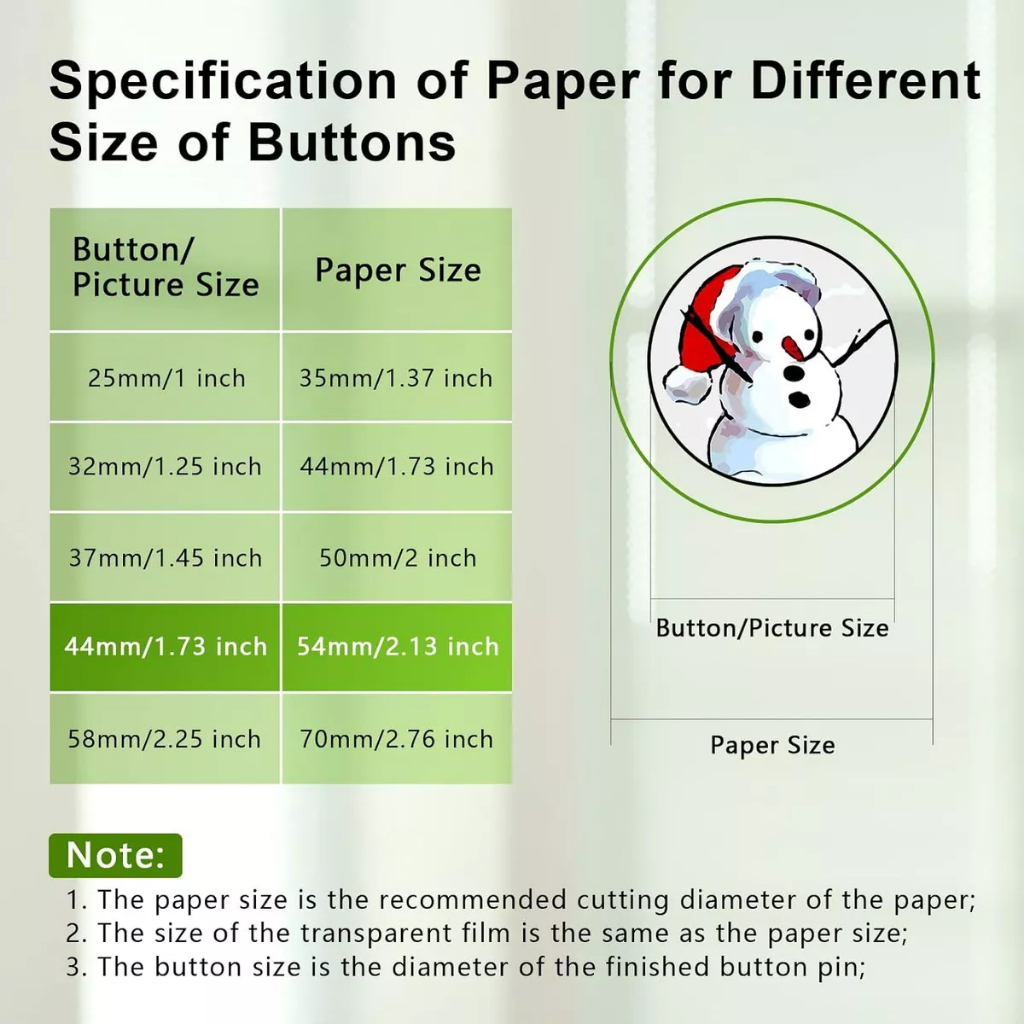 Specification of Paper for Different Size of Buttons

| Button/ Picture Size | Paper Size |
|---|---|
| 25mm/1 inch | 35mm/1.37 inch |
| 32mm/1.25 inch | 44mm/1.73 inch |
| 37mm/1.45 inch | 50mm/2 inch |
| 44mm/1.73 inch | 54mm/2.13 inch |
| 58mm/2.25 inch | 70mm/2.76 inch |

Button/Picture Size

Paper Size

Note:

1. The paper size is the recommended cutting diameter of the paper;
2. The size of the transparent film is the same as the paper size;
3. The button size is the diameter of the finished button pin;